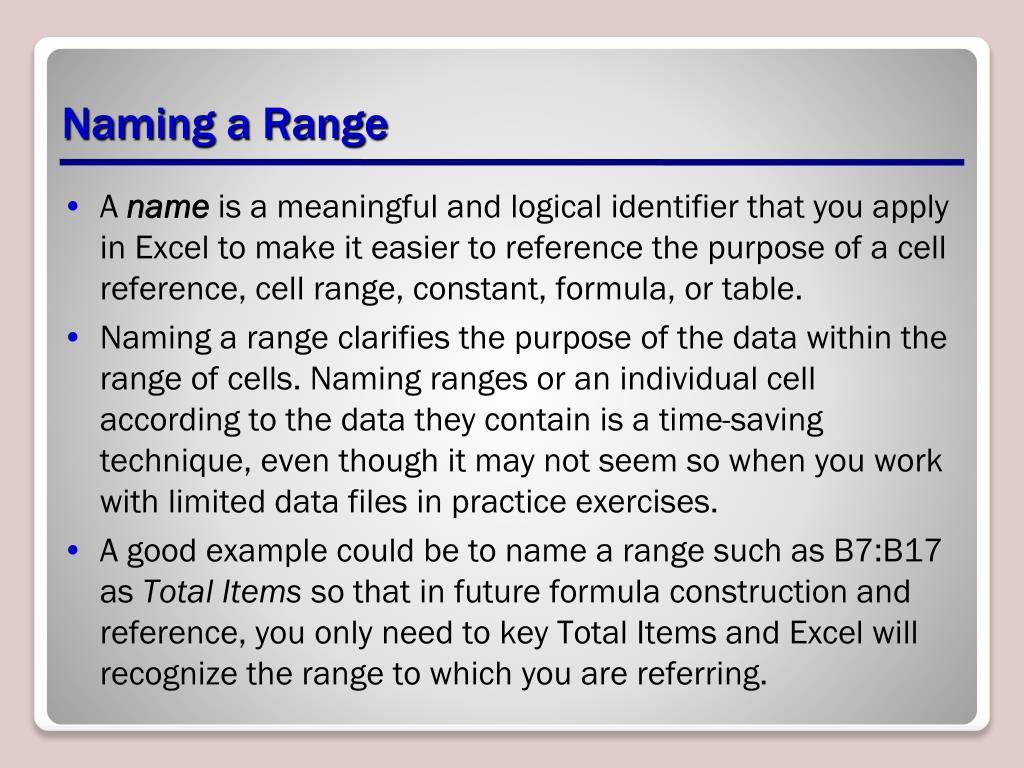 Naming a Range

• A name is a meaningful and logical identifier that you apply in Excel to make it easier to reference the purpose of a cell reference, cell range, constant, formula, or table.

• Naming a range clarifies the purpose of the data within the range of cells. Naming ranges or an individual cell according to the data they contain is a time-saving technique, even though it may not seem so when you work with limited data files in practice exercises.

• A good example could be to name a range such as B7:B17 as Total Items so that in future formula construction and reference, you only need to key Total Items and Excel will recognize the range to which you are referring.